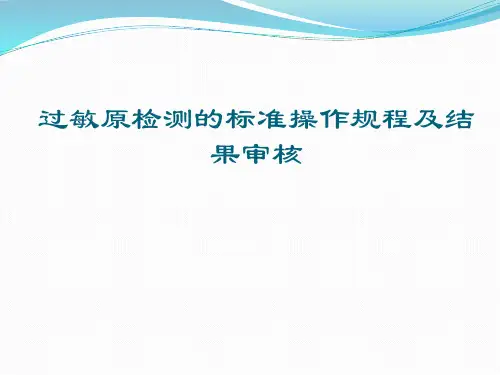 过敏原检测的标准操作规程及结果审核